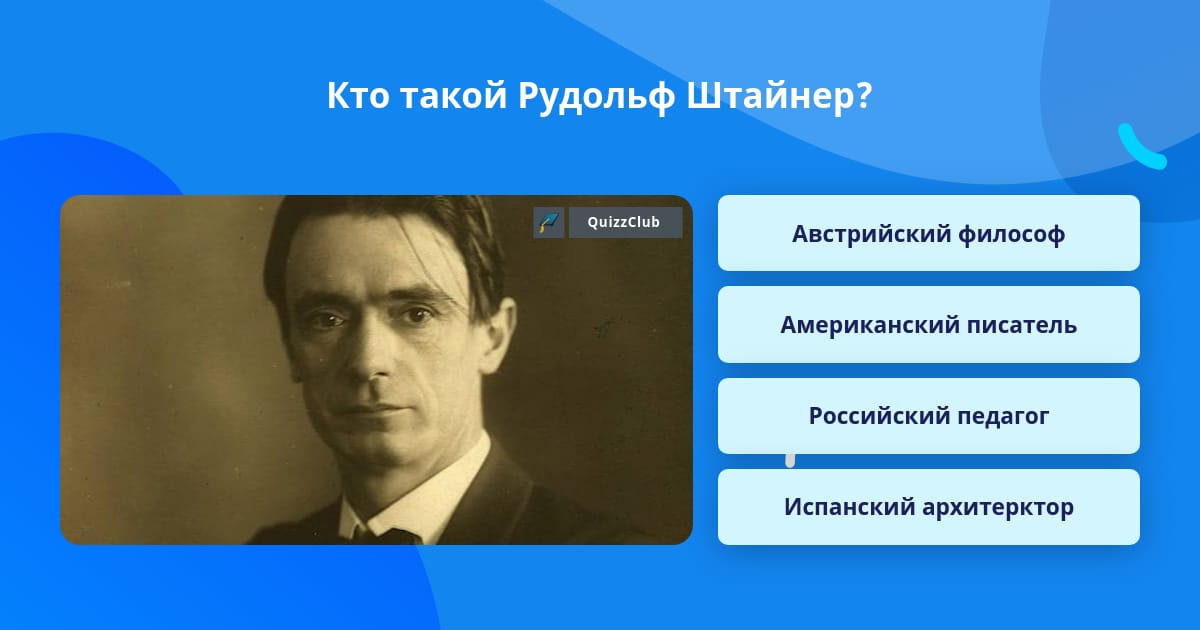 Кто такой Рудольф Штайнер?

QuizzClub

Австрийский философ

Американский писатель

Российский педагог

Испанский архитерктор